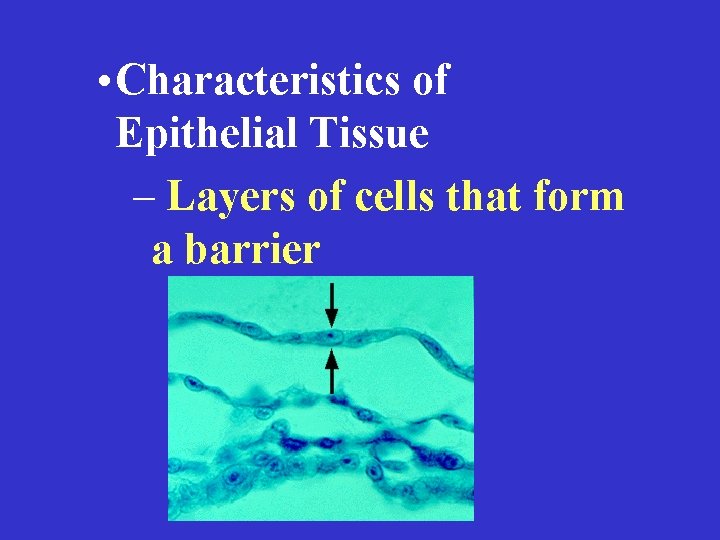 •Characteristics of Epithelial Tissue

– Layers of cells that form a barrier